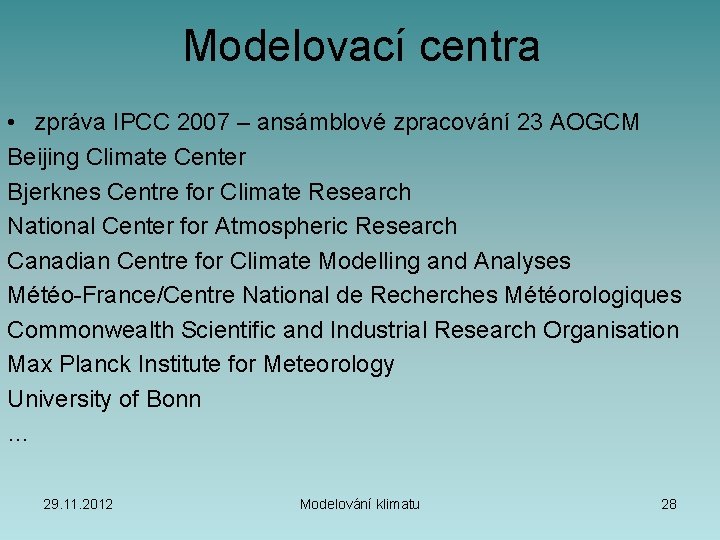 Modelovací centra

• zpráva IPCC 2007 – ansámblové zpracování 23 AOGCM

Beijing Climate Center
Bjerknes Centre for Climate Research
National Center for Atmospheric Research
Canadian Centre for Climate Modelling and Analyses
Météo-France/Centre National de Recherches Météorologiques
Commonwealth Scientific and Industrial Research Organisation
Max Planck Institute for Meteorology
University of Bonn
...

29.11.2012

Modelování klimatu

28